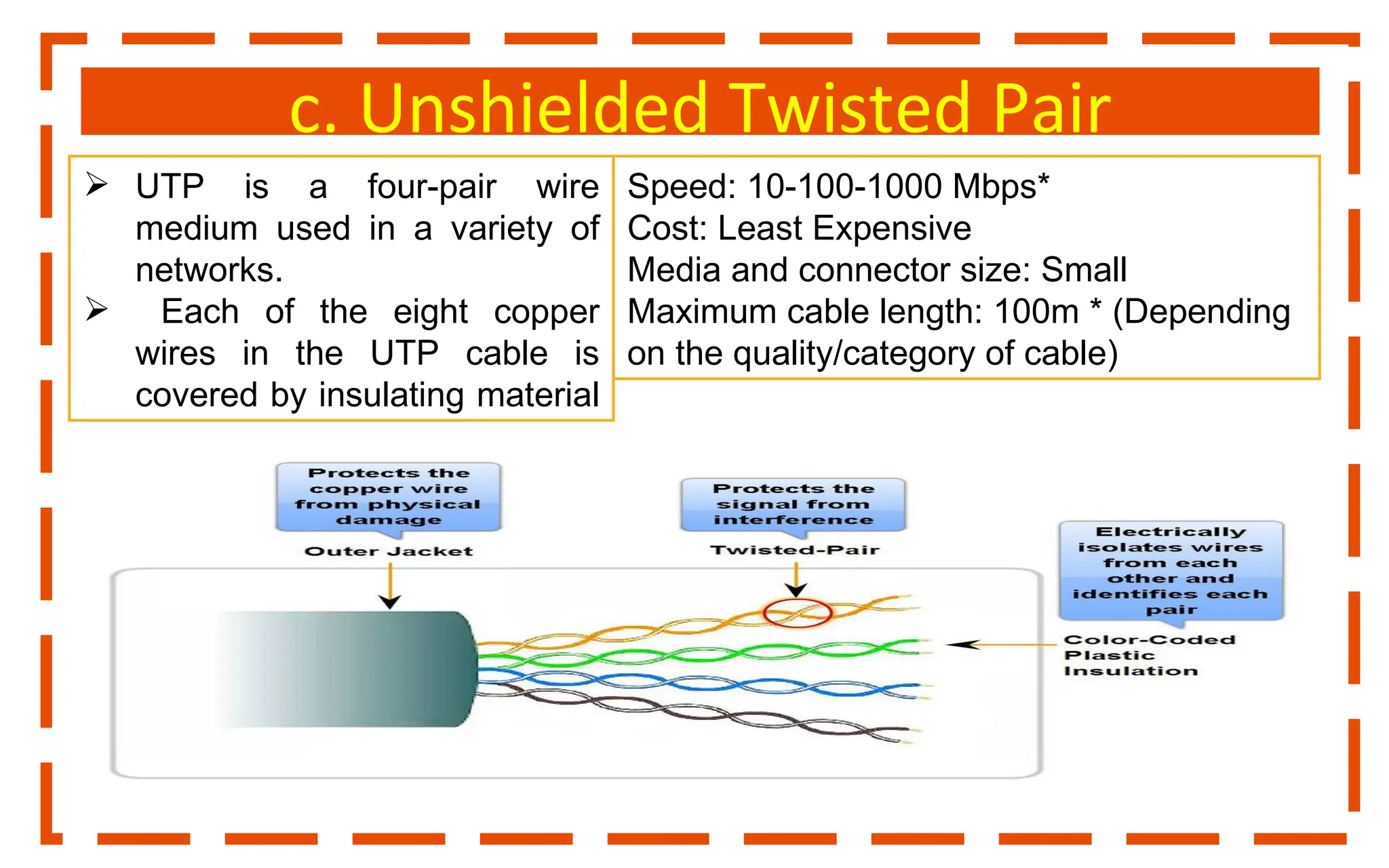 c. Unshielded Twisted Pair

➢ UTP is a four-pair wire medium used in a variety of networks.
➢ Each of the eight copper wires in the UTP cable is covered by insulating material

Speed: 10-100-1000 Mbps*
Cost: Least Expensive
Media and connector size: Small
Maximum cable length: 100m * (Depending on the quality/category of cable)

Protects the copper wire from physical damage

Outer Jacket

Protects the signal from interference

Twisted-Pair

Electrically isolates wires from each other and identifies each pair

Color-Coded Plastic Insulation